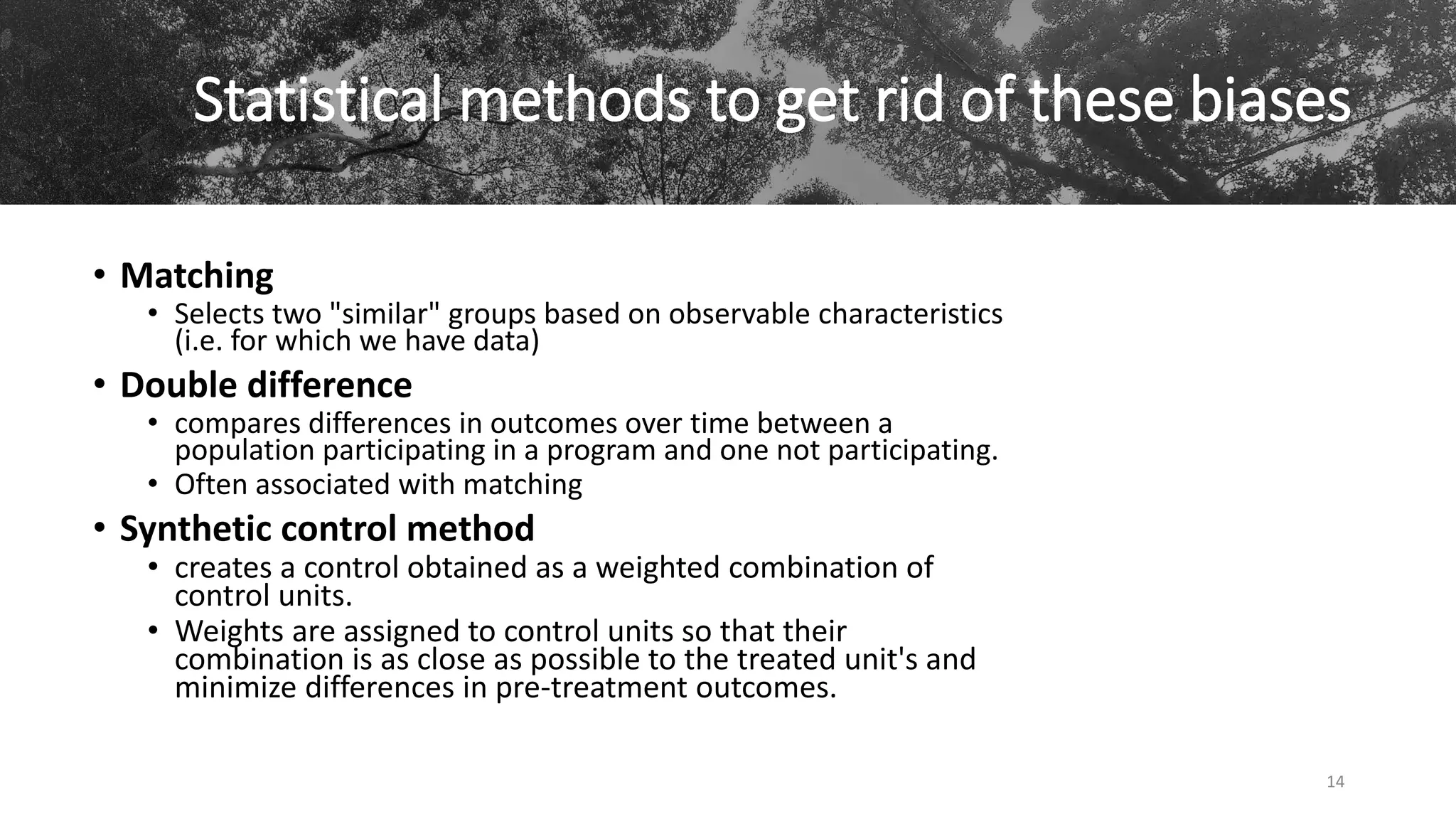 Statistical methods to get rid of these biases

• Matching
  • Selects two "similar" groups based on observable characteristics (i.e. for which we have data)
• Double difference
  • compares differences in outcomes over time between a population participating in a program and one not participating.
  • Often associated with matching
• Synthetic control method
  • creates a control obtained as a weighted combination of control units.
  • Weights are assigned to control units so that their combination is as close as possible to the treated unit's and minimize differences in pre-treatment outcomes.

14